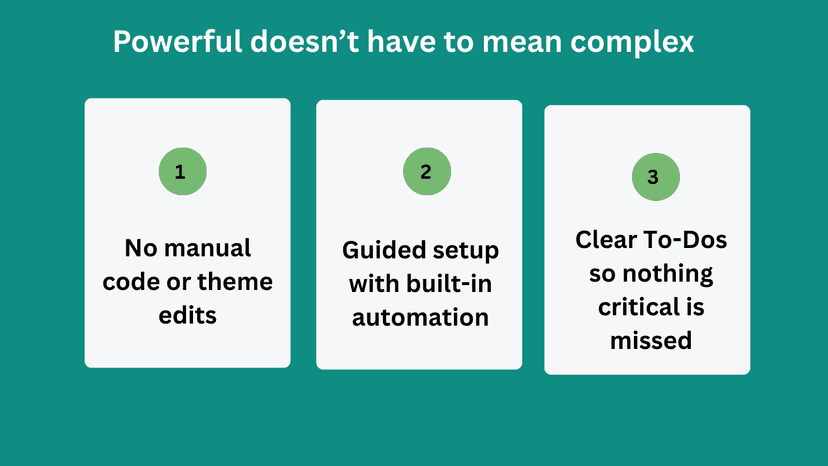 Powerful doesn't have to mean complex

1

No manual code or theme edits

2

Guided setup with built-in automation

3

Clear To-Dos so nothing critical is missed